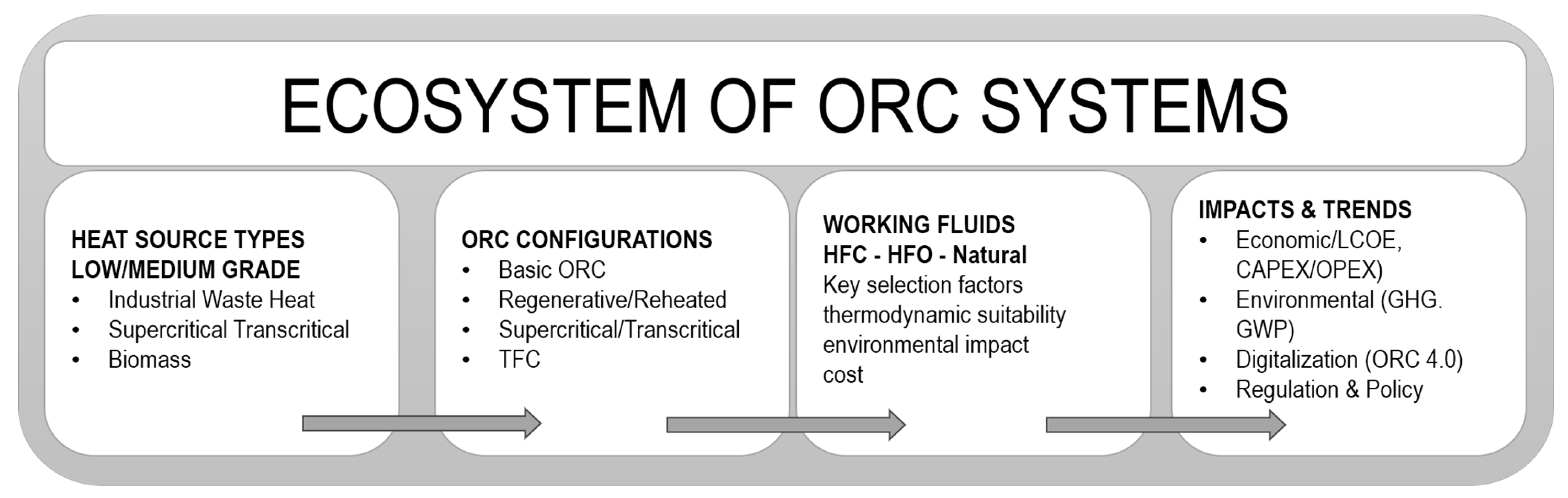 ECOSYSTEM OF ORC SYSTEMS

HEAT SOURCE TYPES
LOW/MEDIUM GRADE
• Industrial Waste Heat
• Supercritical Transcritical
• Biomass

ORC CONFIGURATIONS
• Basic ORC
• Regenerative/Reheated
• Supercritical/Transcritical
• TFC

WORKING FLUIDS
HFC - HFO - Natural
Key selection factors
thermodynamic suitability
environmental impact
cost

IMPACTS & TRENDS
• Economic/LCOE, CAPEX/OPEX)
• Environmental (GHG. GWP)
• Digitalization (ORC 4.0)
• Regulation & Policy